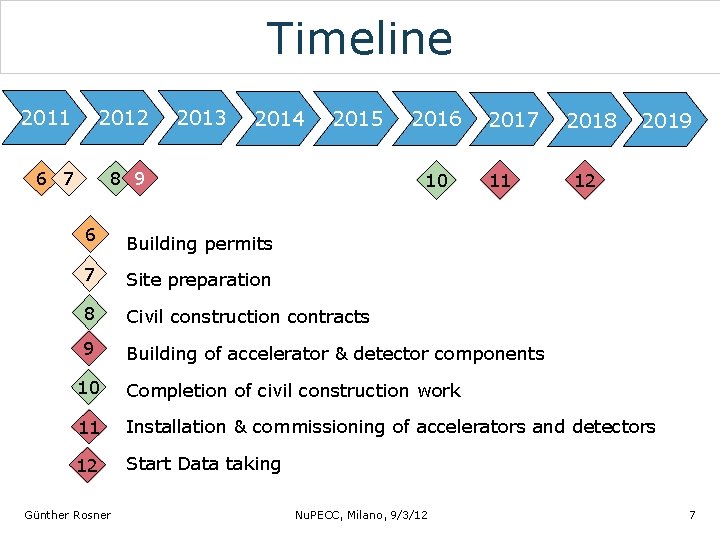 Timeline

2011 2012 2013 2014 2015 2016 2017 2018 2019

6 7 8 9 10 11 12

6 Building permits

7 Site preparation

8 Civil construction contracts

9 Building of accelerator & detector components

10 Completion of civil construction work

11 Installation & commissioning of accelerators and detectors

12 Start Data taking

Günther Rosner NuPECC, Milano, 9/3/12 7